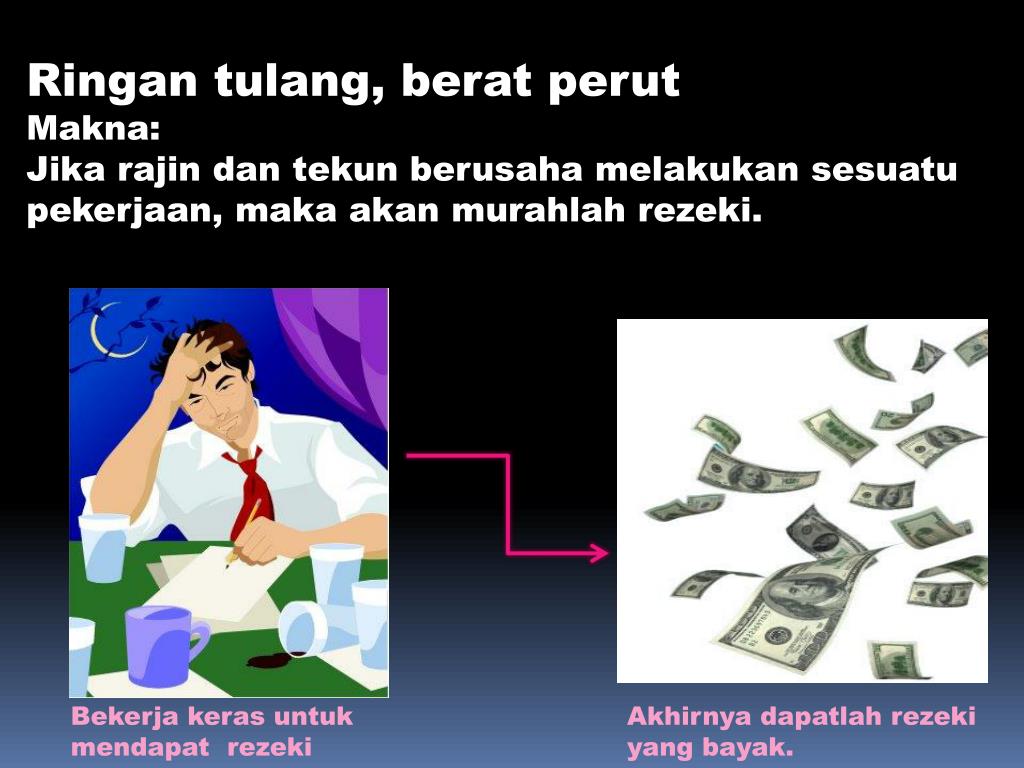 Ringan tulang, berat perut
Makna:
Jika rajin dan tekun berusaha melakukan sesuatu pekerjaan, maka akan murahlah rezeki.

Bekerja keras untuk mendapat rezeki

Akhirnya dapatlah rezeki yang bayak.